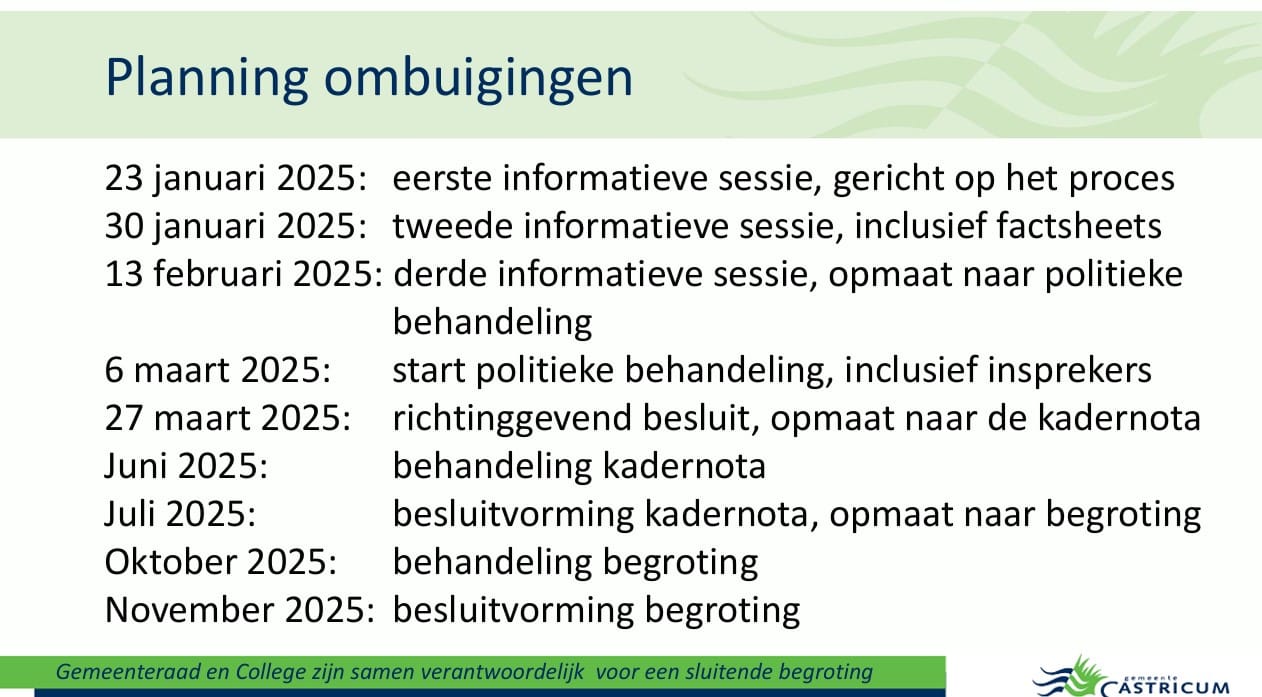 Planning ombuigingen

23 januari 2025: eerste informatieve sessie, gericht op het proces
30 januari 2025: tweede informatieve sessie, inclusief factsheets
13 februari 2025: derde informatieve sessie, opmaat naar politieke behandeling
6 maart 2025: start politieke behandeling, inclusief insprekers
27 maart 2025: richtinggevend besluit, opmaat naar de kadernota
Juni 2025: behandeling kadernota
Juli 2025: besluitvorming kadernota, opmaat naar begroting
Oktober 2025: behandeling begroting
November 2025: besluitvorming begroting

Gemeenteraad en College zijn samen verantwoordelijk voor een sluitende begroting

gemeente CASTRICUM